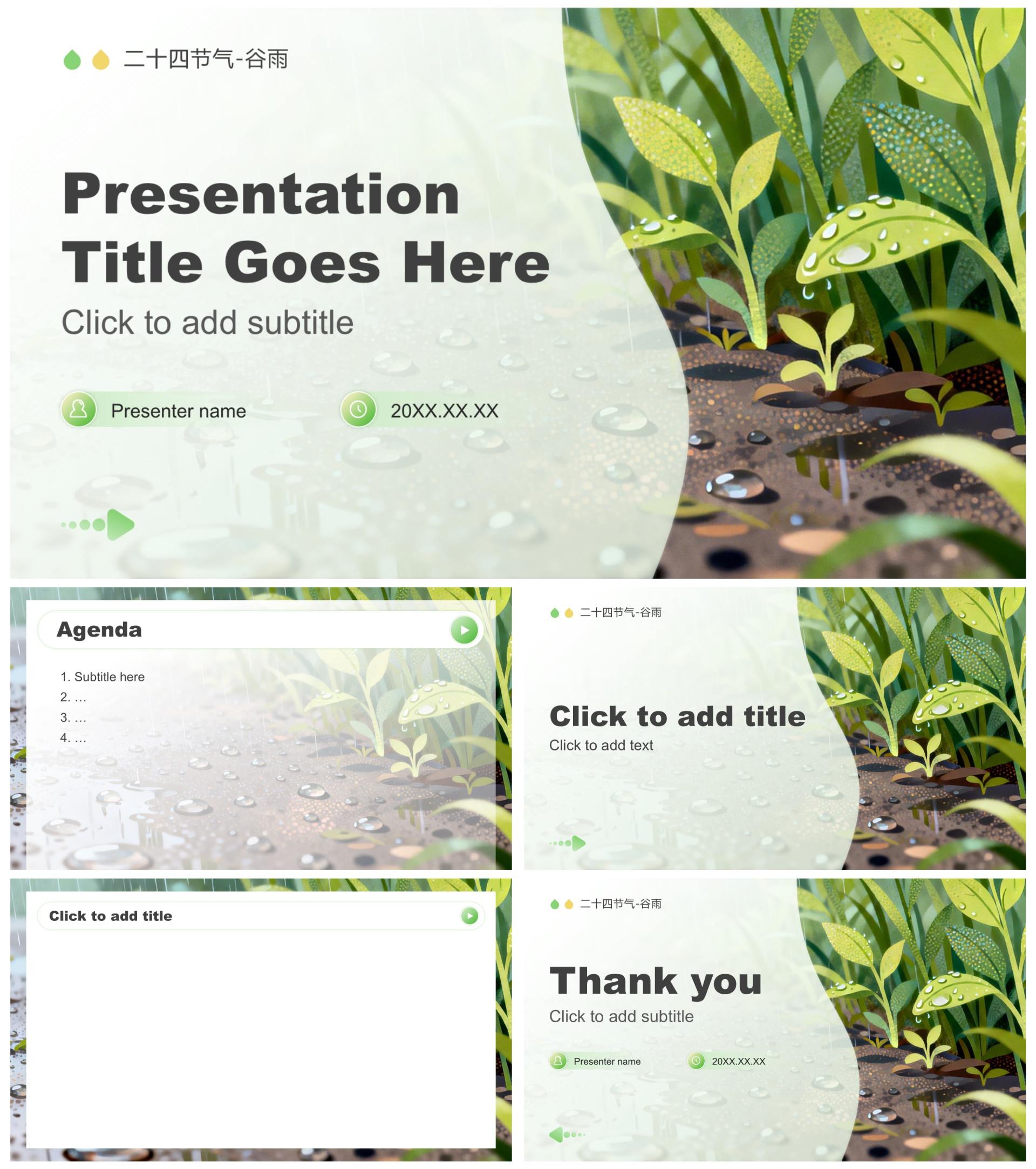 二十四节气-谷雨

Presentation Title Goes Here

Click to add subtitle

Presenter name

20XX.XX.XX

Agenda

1. Subtitle here
2. …
3. …
4. …

二十四节气-谷雨

Click to add title

Click to add text

Click to add title

二十四节气-谷雨

Thank you

Click to add subtitle

Presenter name

20XX.XX.XX